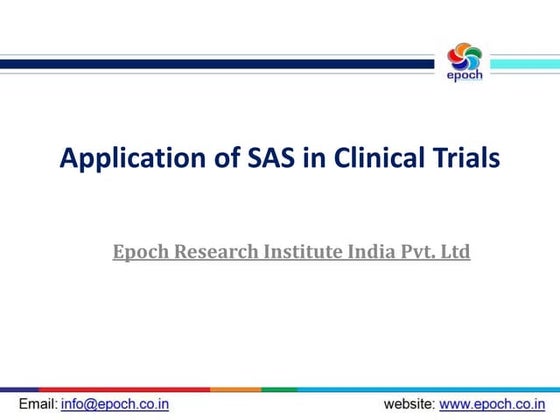 epoch

Application of SAS in Clinical Trials

Epoch Research Institute India Pvt. Ltd

Email: info@epoch.co.in

website: www.epoch.co.in